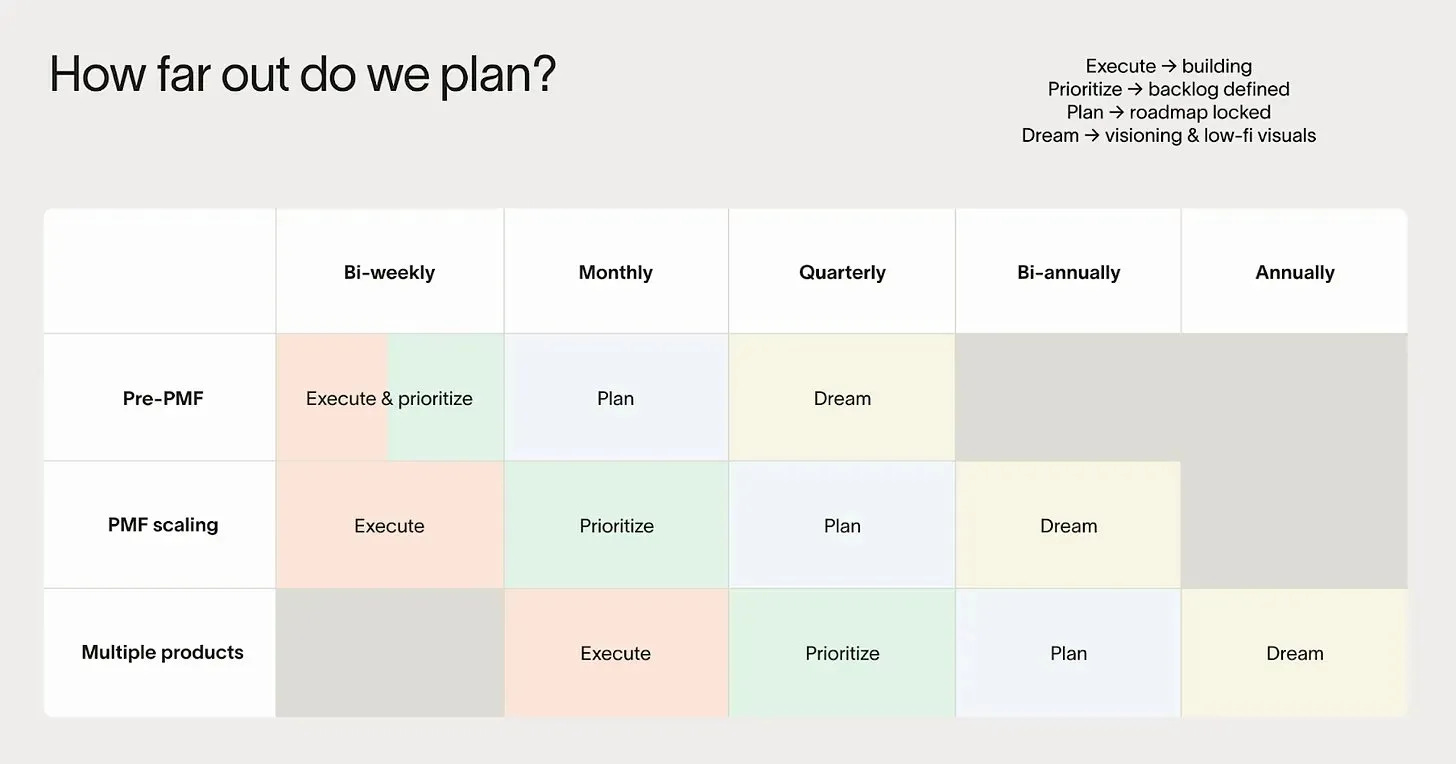 How far out do we plan?

Execute → building
Prioritize → backlog defined
Plan → roadmap locked
Dream → visioning & low-fi visuals

| | Bi-weekly | Monthly | Quarterly | Bi-annually | Annually |
|---|---|---|---|---|---|
| Pre-PMF | Execute & prioritize | Plan | Dream | | |
| PMF scaling | Execute | Prioritize | Plan | Dream | |
| Multiple products | | Execute | Prioritize | Plan | Dream |